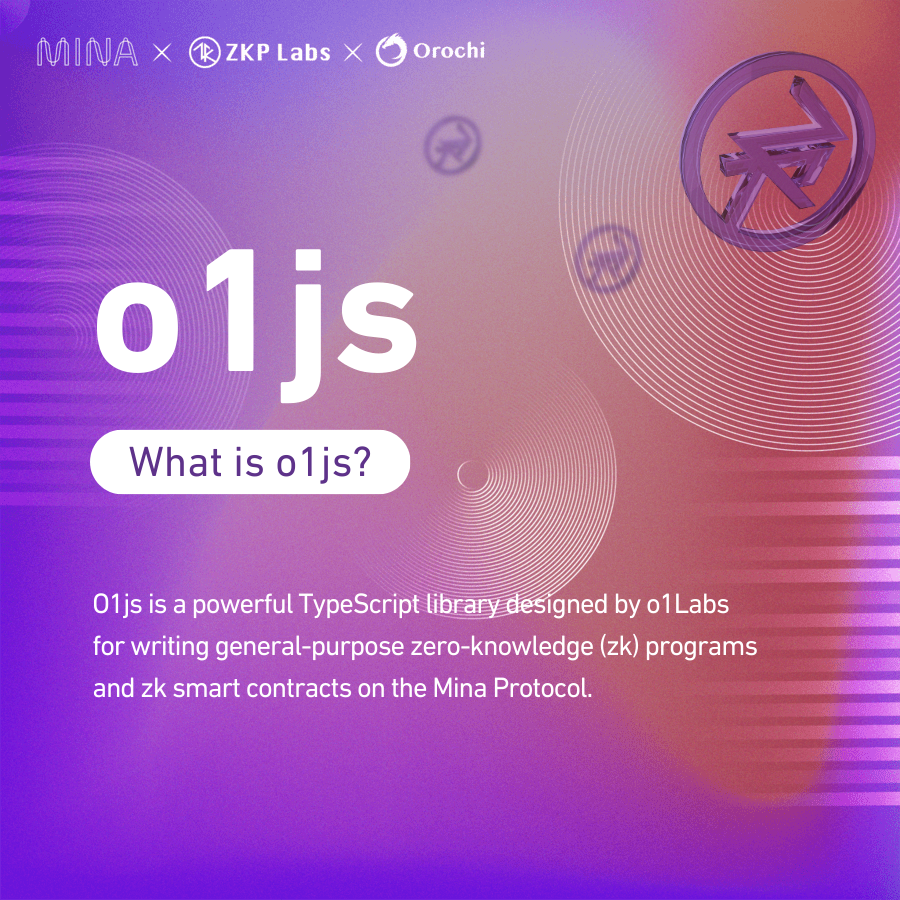 MINA × ZKP Labs × Orochi

o1js

What is o1js?

O1js is a powerful TypeScript library designed by o1Labs for writing general-purpose zero-knowledge (zk) programs and zk smart contracts on the Mina Protocol.